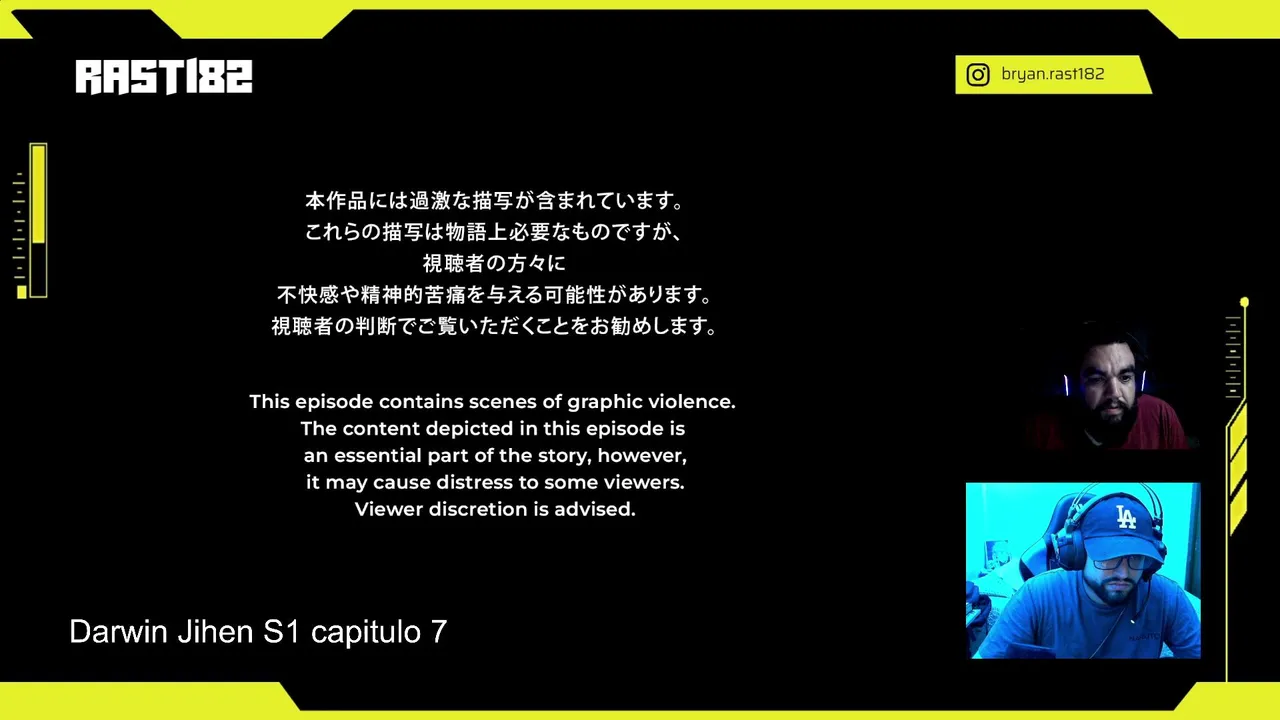 RAST182

bryan.rast182

本作品には過激な描写が含まれています。
これらの描写は物語上必要なものですが、
視聴者の方々に
不快感や精神的苦痛を与える可能性があります。
視聴者の判断でご覧いただくことをお勧めします。

This episode contains scenes of graphic violence.
The content depicted in this episode is
an essential part of the story, however,
it may cause distress to some viewers.
Viewer discretion is advised.

Darwin Jihen S1 capitulo 7

LA